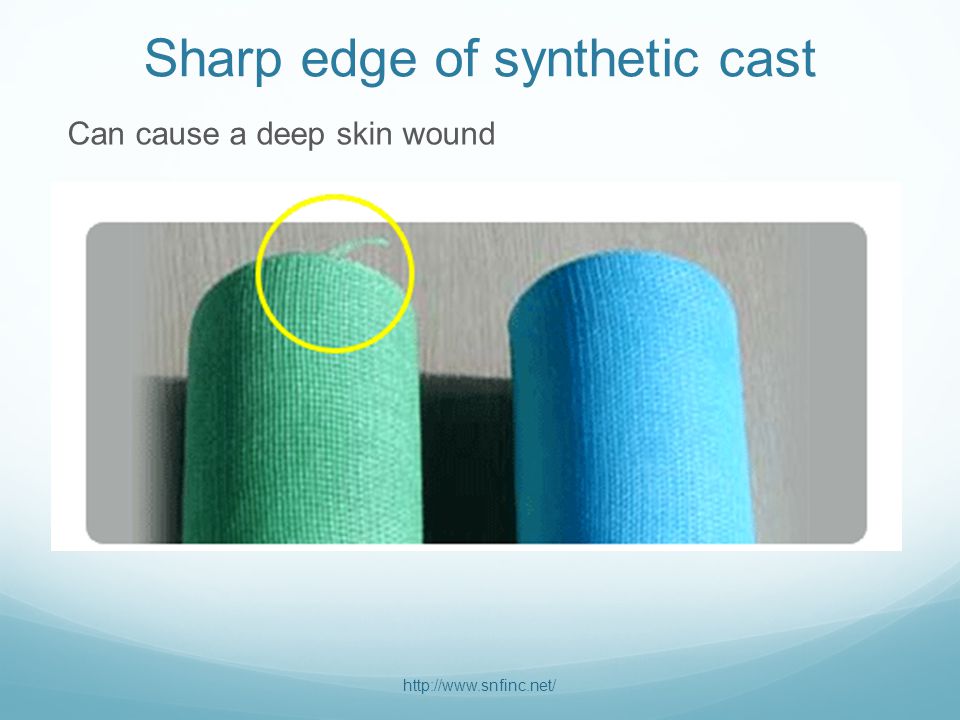 Sharp edge of synthetic cast

Can cause a deep skin wound

http://www.snfinc.net/